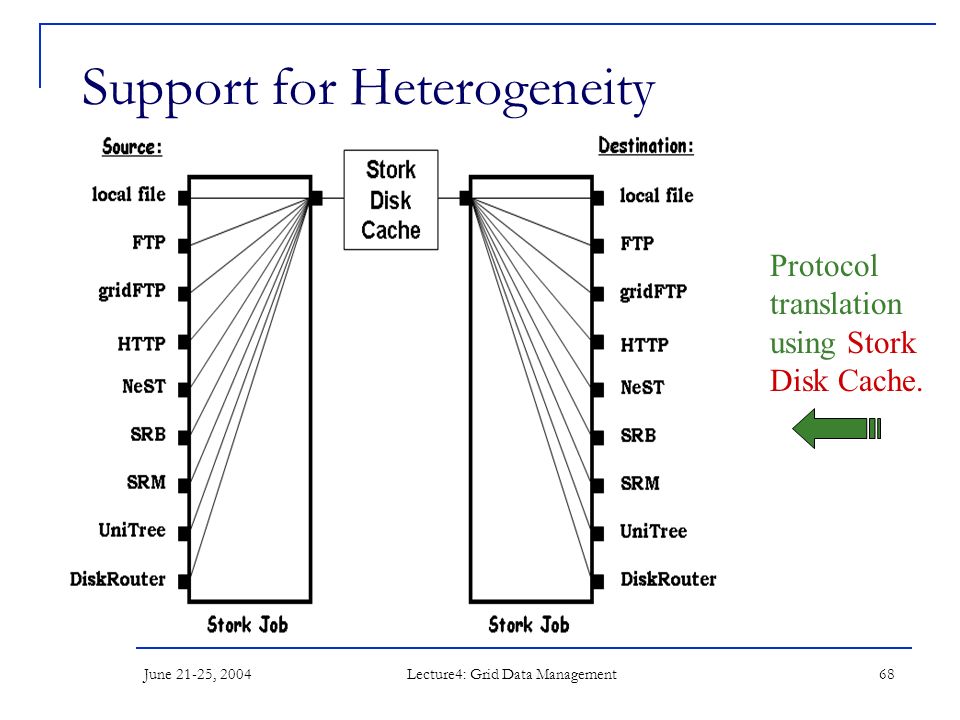 Support for Heterogeneity

Source:
local file
FTP
gridFTP
HTTP
NeST
SRB
SRM
UniTree
DiskRouter
Stork Job

Stork Disk Cache

Destination:
local file
FTP
gridFTP
HTTP
NeST
SRB
SRM
UniTree
DiskRouter
Stork Job

Protocol translation using Stork Disk Cache.

June 21-25, 2004
Lecture4: Grid Data Management
68